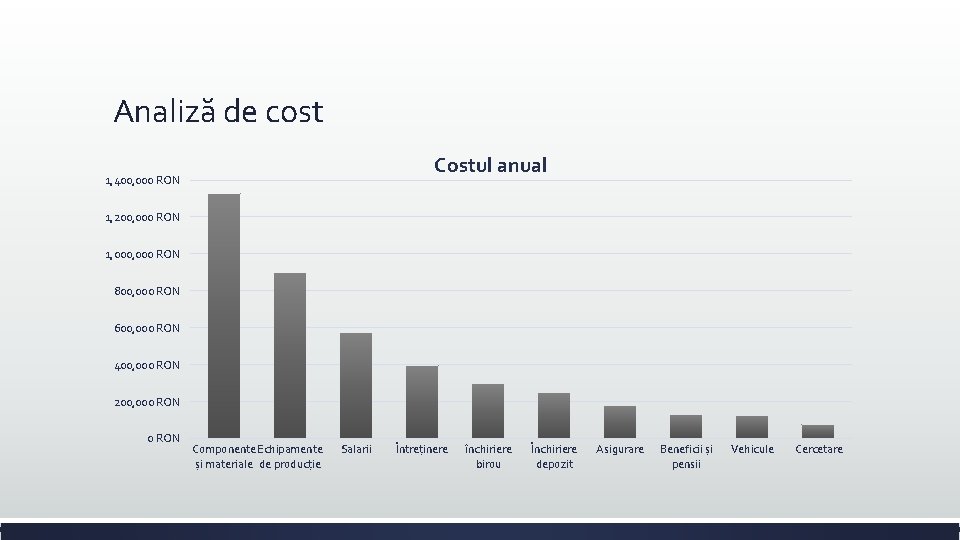 Analiză de cost

Costul anual

1,400,000 RON
1,200,000 RON
1,000,000 RON
800,000 RON
600,000 RON
400,000 RON
200,000 RON
0 RON

Componente și materiale
Echipamente de producție
Salarii
Întreținere
Închiriere birou
Închiriere depozit
Asigurare
Beneficii și pensii
Vehicule
Cercetare